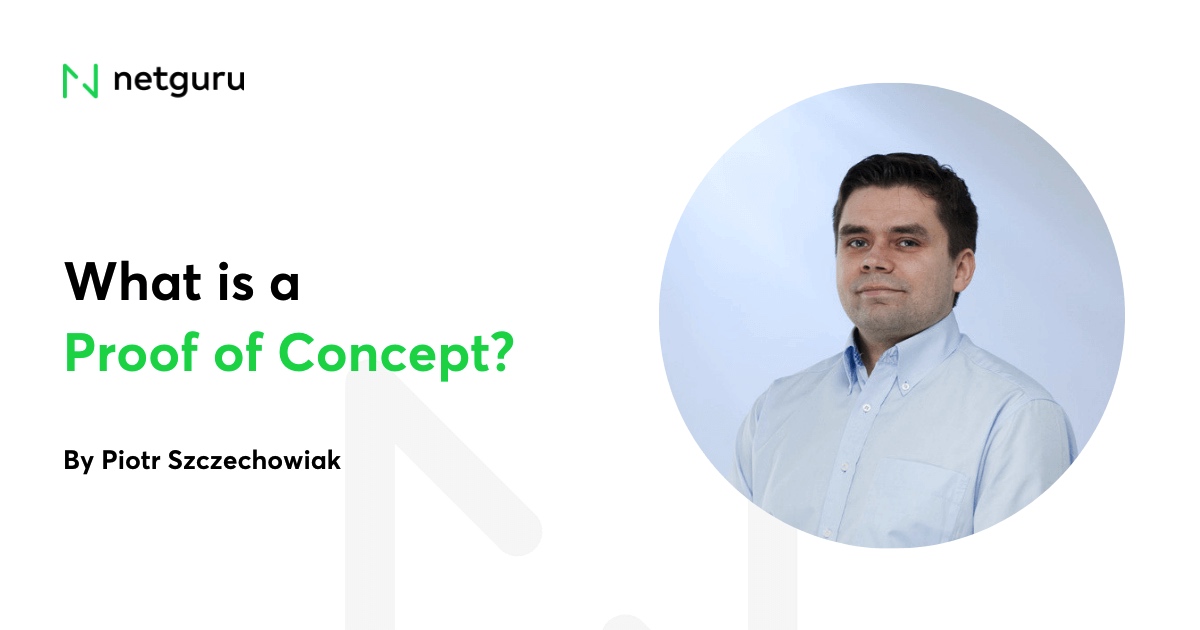 netguru

What is a
Proof of Concept?

By Piotr Szczechowiak